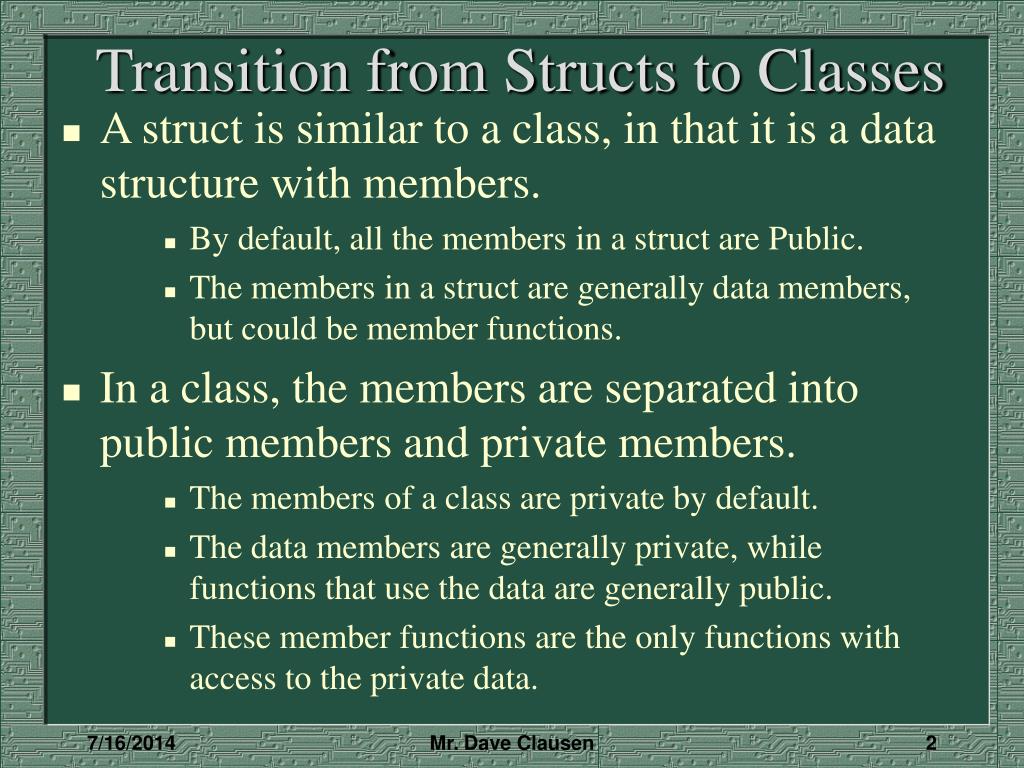 Transition from Structs to Classes

- A struct is similar to a class, in that it is a data structure with members.
  - By default, all the members in a struct are Public.
  - The members in a struct are generally data members, but could be member functions.
- In a class, the members are separated into public members and private members.
  - The members of a class are private by default.
  - The data members are generally private, while functions that use the data are generally public.
  - These member functions are the only functions with access to the private data.

7/16/2014 Mr. Dave Clausen 2